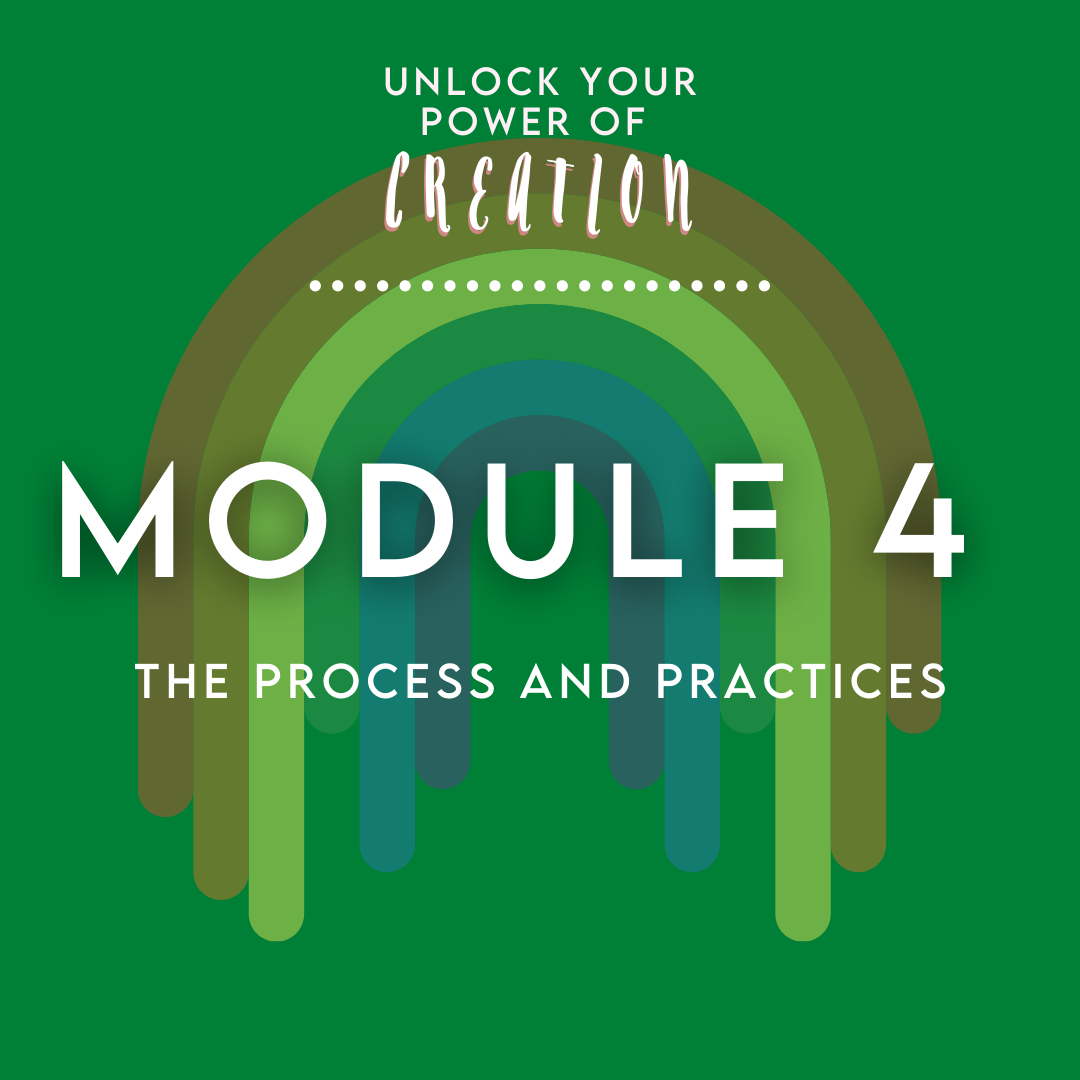 UNLOCK YOUR POWER OF
CREATION

MODULE 4

THE PROCESS AND PRACTICES